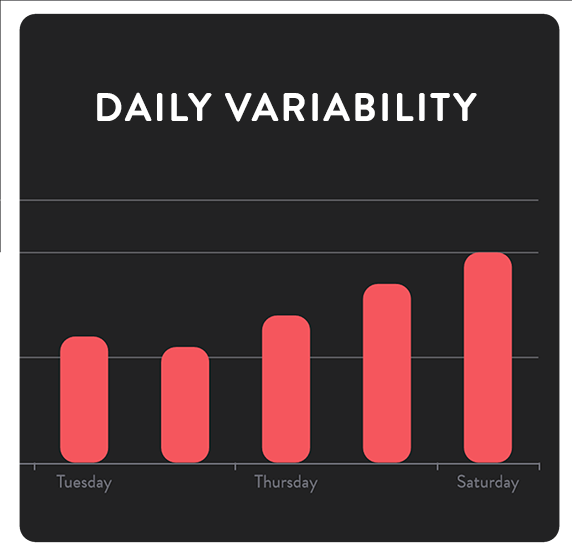 DAILY VARIABILITY

Tuesday
Thursday
Saturday